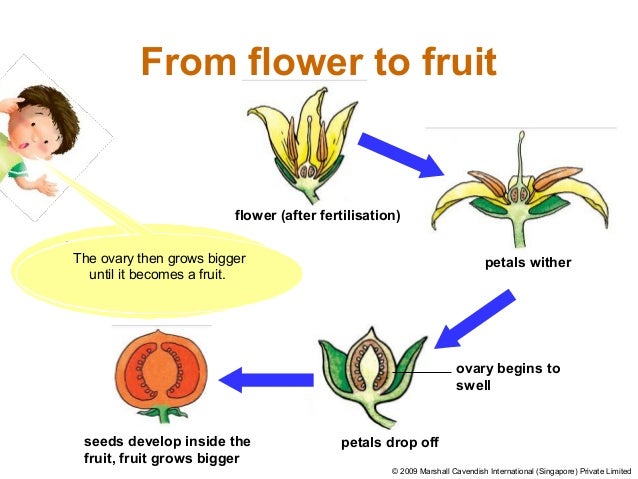 From flower to fruit

The ovary then grows bigger until it becomes a fruit.

flower (after fertilisation)

petals wither

ovary begins to swell

petals drop off

seeds develop inside the fruit, fruit grows bigger

© 2009 Marshall Cavendish International (Singapore) Private Limited